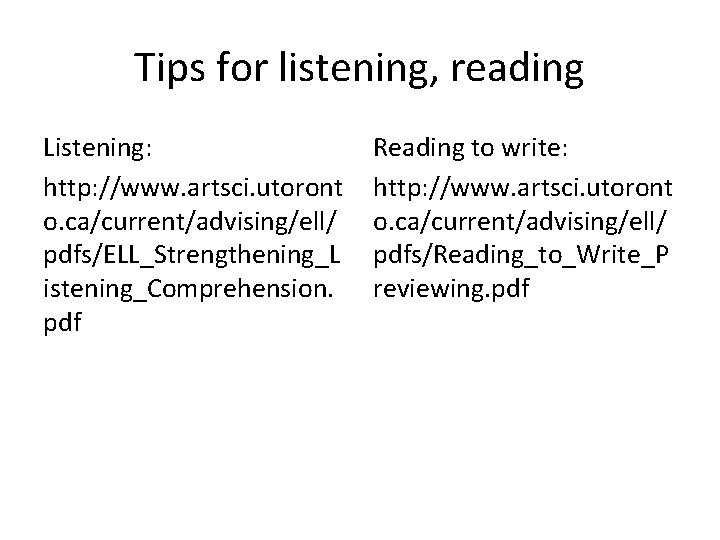 Tips for listening, reading

Listening:

http://www.artsci.utoronto.ca/current/advising/ell/pdfs/ELL_Strengthening_Listening_Comprehension.pdf

Reading to write:

http://www.artsci.utoronto.ca/current/advising/ell/pdfs/Reading_to_Write_Previewing.pdf